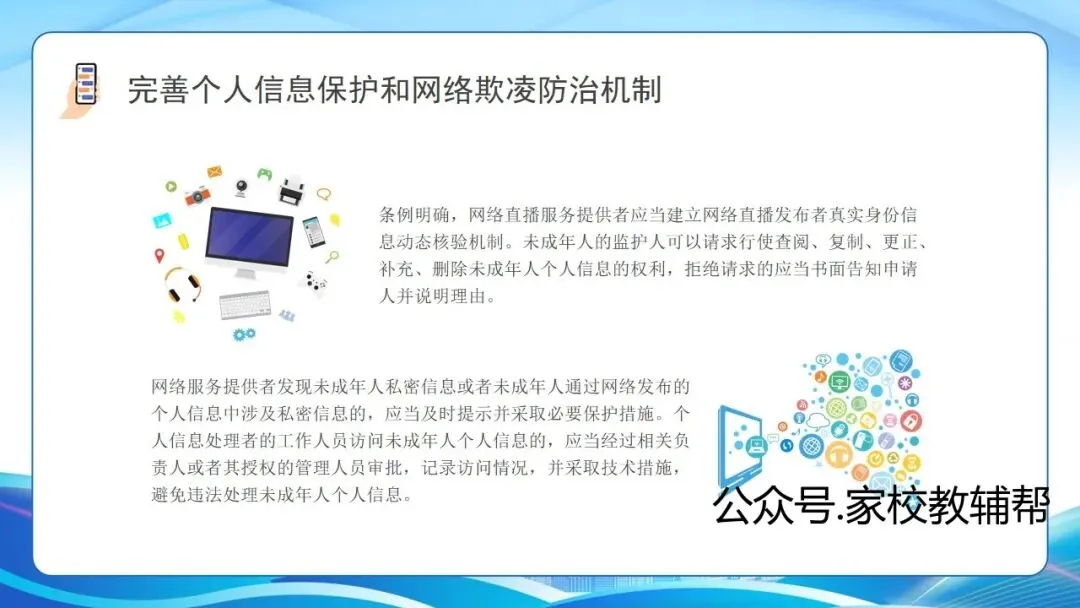 完善个人信息保护和网络欺凌防治机制

条例明确，网络直播服务提供者应当建立网络直播发布者真实身份信息动态核验机制。未成年人的监护人可以请求行使查阅、复制、更正、补充、删除未成年人个人信息的权利，拒绝请求的应当书面告知申请人并说明理由。

网络服务提供者发现未成年人私密信息或者未成年人通过网络发布的个人信息中涉及私密信息的，应当及时提示并采取必要保护措施。个人信息处理者的工作人员访问未成年人个人信息的，应当经过相关负责人或者其授权的管理人员审批，记录访问情况，并采取技术措施，避免违法处理未成年人个人信息。

公众号.家校教辅帮